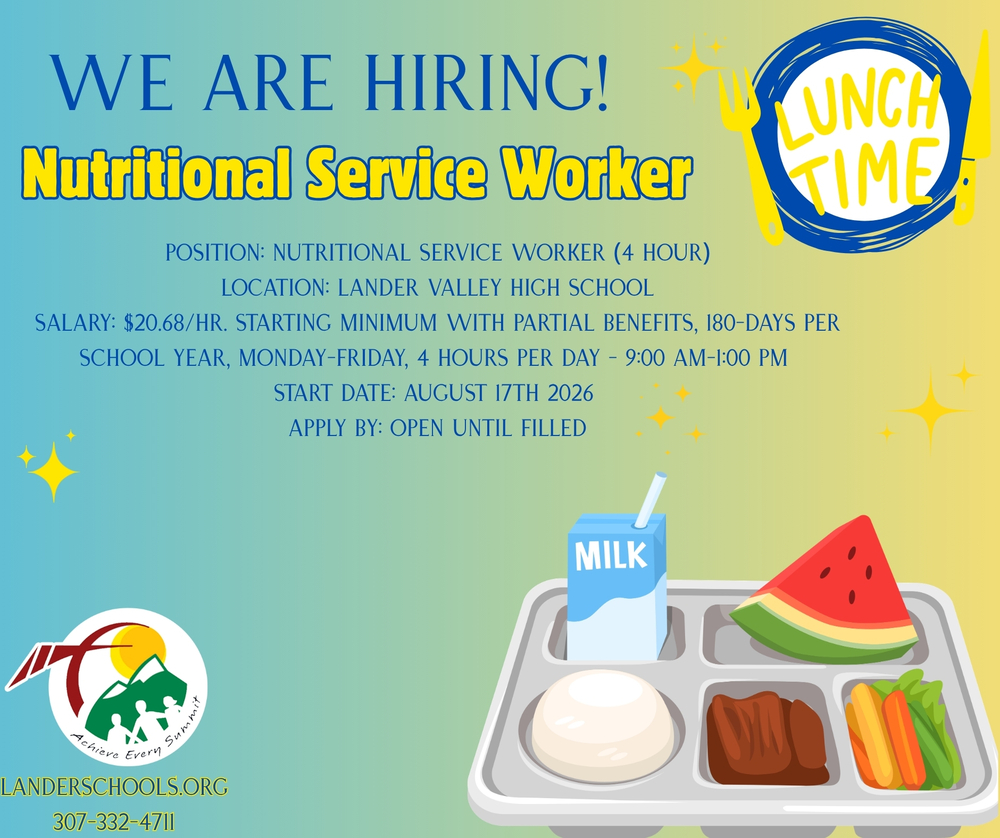 WE ARE HIRING!
Nutritional Service Worker

LUNCH TIME

POSITION: NUTRITIONAL SERVICE WORKER (4 HOUR)
LOCATION: LANDER VALLEY HIGH SCHOOL
SALARY: $20.68/HR. STARTING MINIMUM WITH PARTIAL BENEFITS, 180-DAYS PER SCHOOL YEAR, MONDAY-FRIDAY, 4 HOURS PER DAY - 9:00 AM-1:00 PM
START DATE: AUGUST 17TH 2026
APPLY BY: OPEN UNTIL FILLED

MILK

Achieve Every Summit

LANDERSCHOOLS.ORG
307-332-4711